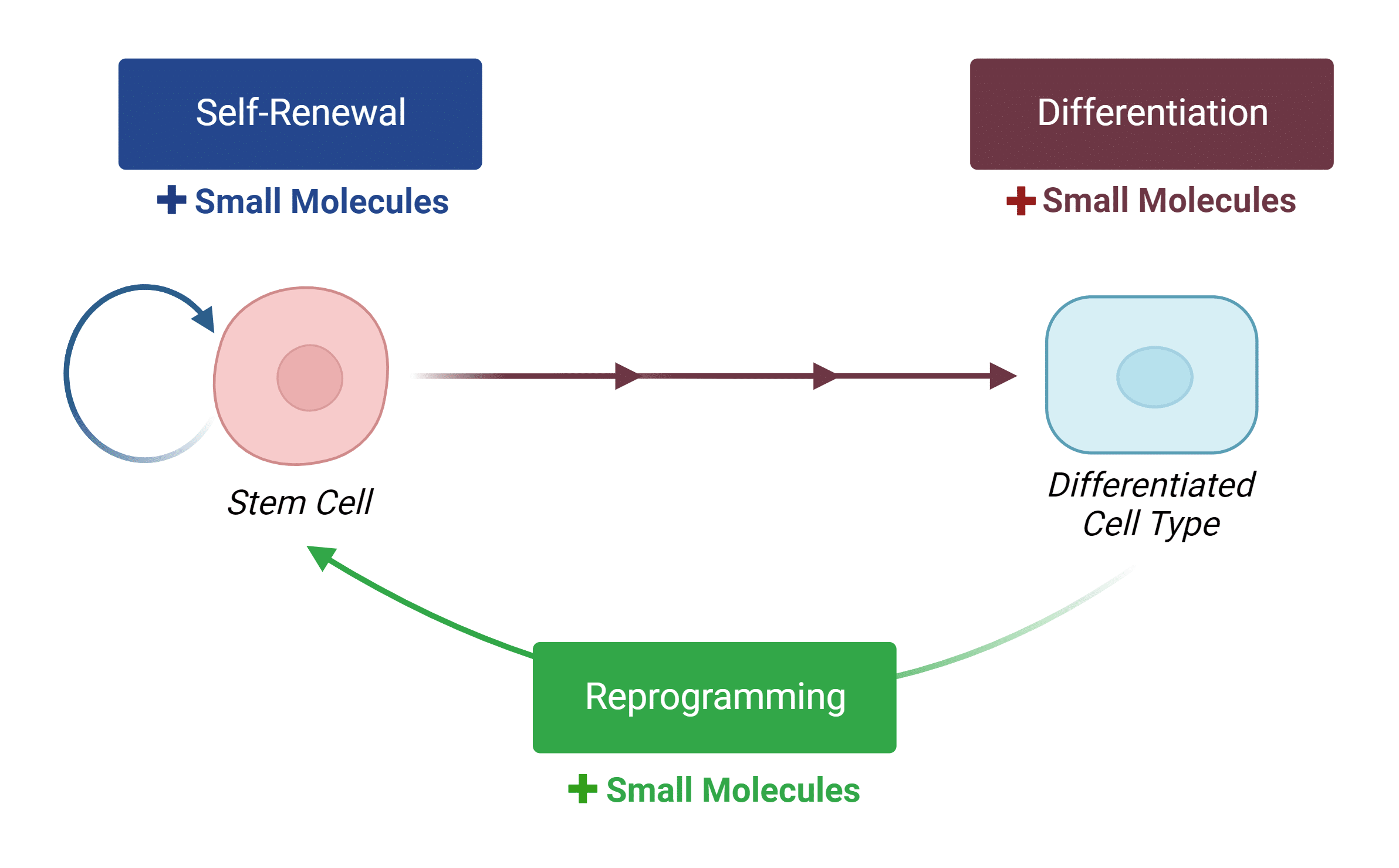 Self-Renewal

+ Small Molecules

Differentiation

+ Small Molecules

Stem Cell

Differentiated Cell Type

Reprogramming

+ Small Molecules